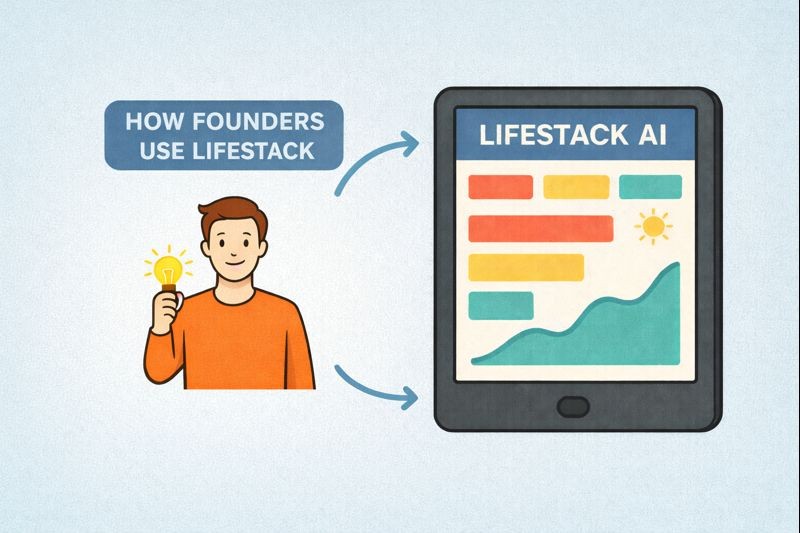 HOW FOUNDERS USE LIFESTACK

LIFESTACK AI